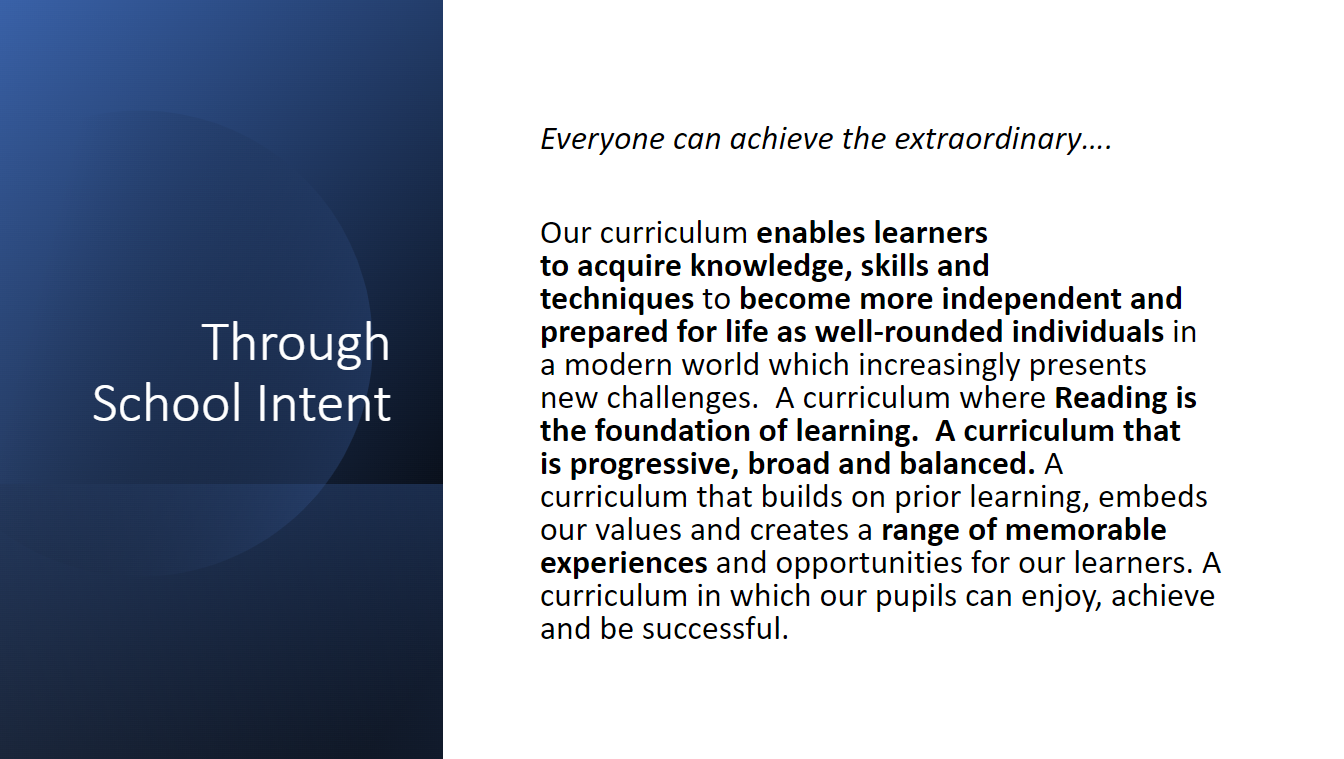 Through School Intent

Everyone can achieve the extraordinary….

Our curriculum enables learners to acquire knowledge, skills and techniques to become more independent and prepared for life as well-rounded individuals in a modern world which increasingly presents new challenges. A curriculum where Reading is the foundation of learning. A curriculum that is progressive, broad and balanced. A curriculum that builds on prior learning, embeds our values and creates a range of memorable experiences and opportunities for our learners. A curriculum in which our pupils can enjoy, achieve and be successful.